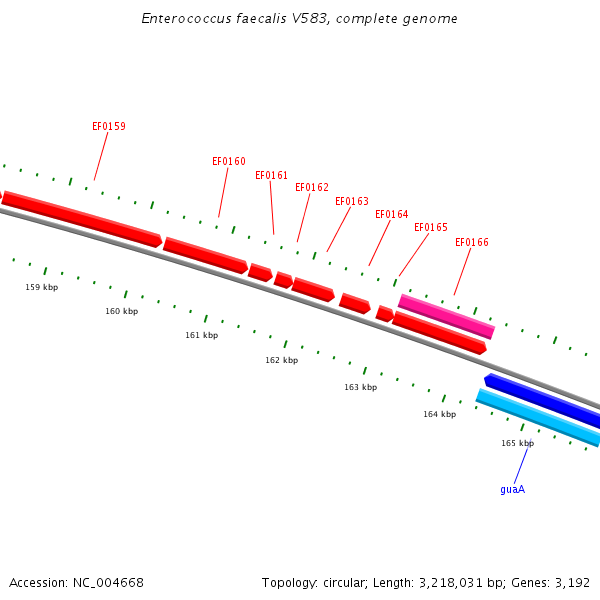 Enterococcus faecalis V583, complete genome

EF0159

EF0160

EF0161

EF0162

EF0163

EF0164

EF0165

EF0166

159 kbp

160 kbp

161 kbp

162 kbp

163 kbp

164 kbp

165 kbp

guaA

Accession: NC_004668

Topology: circular; Length: 3,218,031 bp; Genes: 3,192